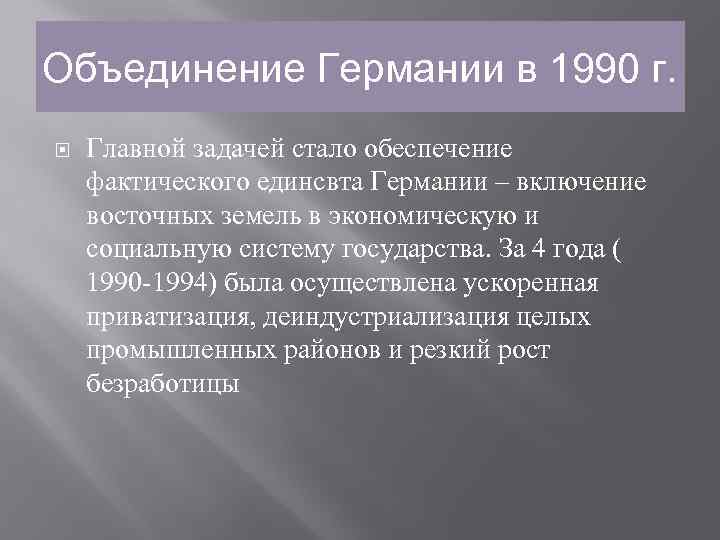 Объединение Германии в 1990 г.

Главной задачей стало обеспечение фактического единсвта Германии – включение восточных земель в экономическую и социальную систему государства. За 4 года ( 1990-1994) была осуществлена ускоренная приватизация, деиндустриализация целых промышленных районов и резкий рост безработицы